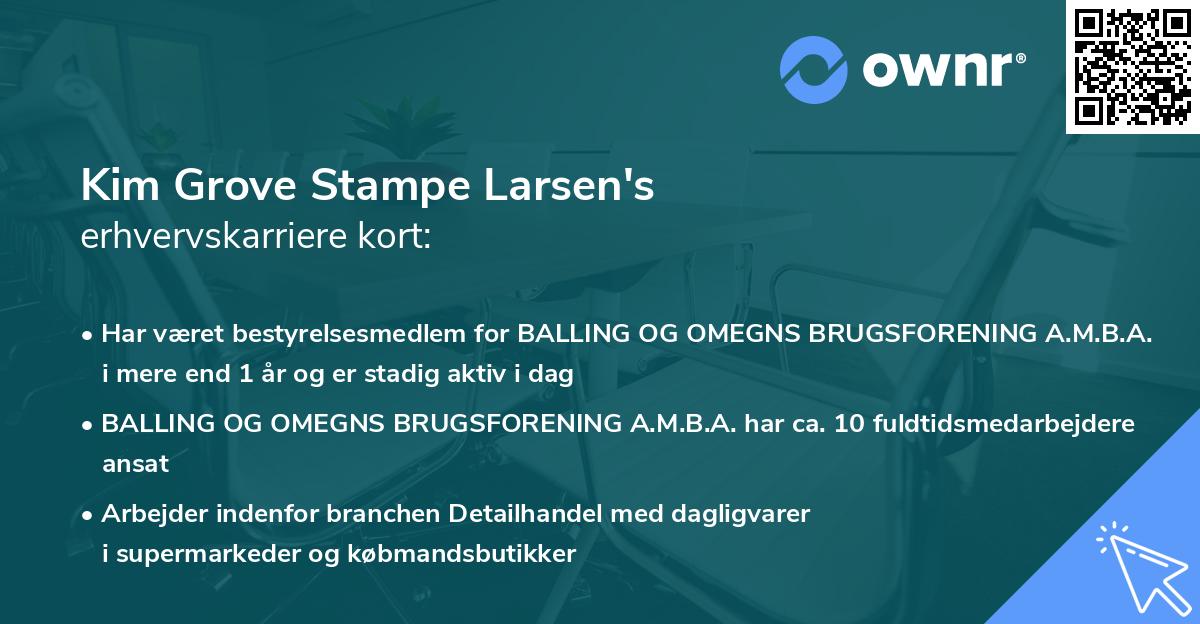 ownr®

Kim Grove Stampe Larsen's
erhvervskarriere kort:

• Har været bestyrelsesmedlem for BALLING OG OMEGNS BRUGSFORENING A.M.B.A. i mere end 1 år og er stadig aktiv i dag

• BALLING OG OMEGNS BRUGSFORENING A.M.B.A. har ca. 10 fuldtidsmedarbejdere ansat

• Arbejder indenfor branchen Detailhandel med dagligvarer i supermarkeder og købmandsbutikker